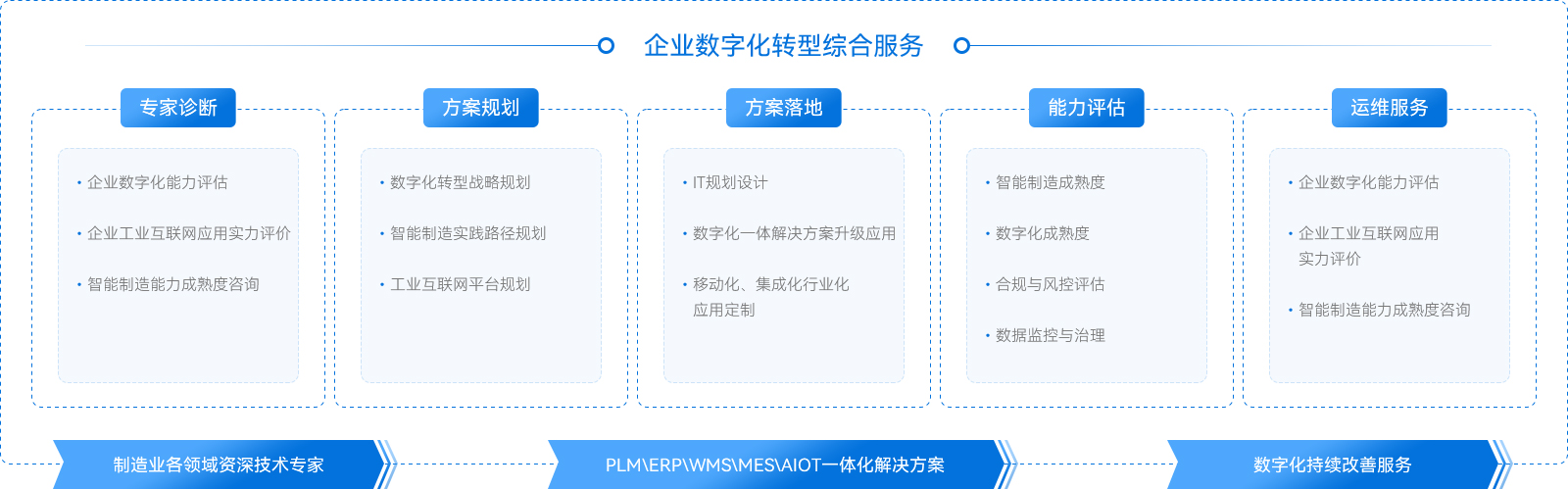 企业数字化转型综合服务

专家诊断

• 企业数字化能力评估
• 企业工业互联网应用实力评价
• 智能制造能力成熟度咨询

方案规划

• 数字化转型战略规划
• 智能制造实践路径规划
• 工业互联网平台规划

方案落地

• IT规划设计
• 数字化一体解决方案升级应用
• 移动化、集成化行业化应用定制

能力评估

• 智能制造成熟度
• 数字化成熟度
• 合规与风控评估
• 数据监控与治理

运维服务

• 企业数字化能力评估
• 企业工业互联网应用实力评价
• 智能制造能力成熟度咨询

制造业各领域资深技术专家

PLM\ERP\WMS\MES\AIOT一体化解决方案

数字化持续改善服务